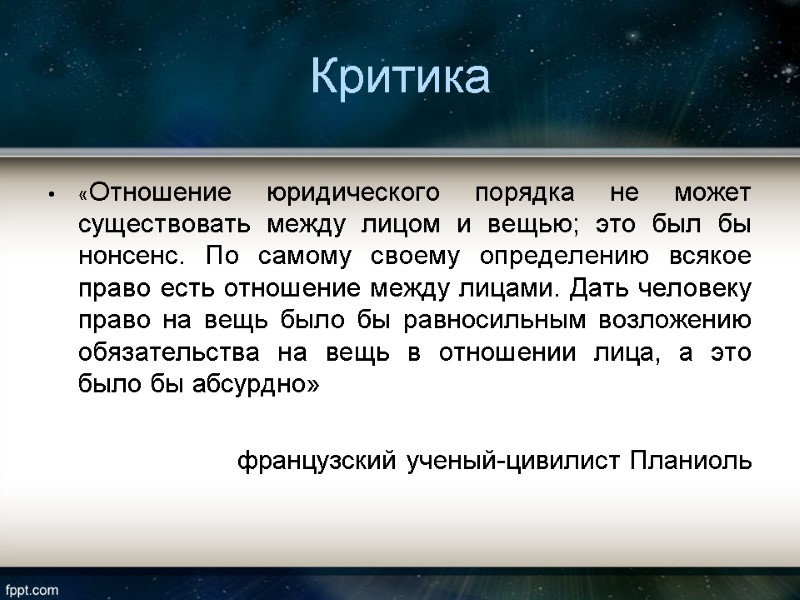 Критика

• «Отношение юридического порядка не может существовать между лицом и вещью; это был бы нонсенс. По самому своему определению всякое право есть отношение между лицами. Дать человеку право на вещь было бы равносильным возложению обязательства на вещь в отношении лица, а это было бы абсурдно»

французский ученый-цивилист Планиоль

fppt.com